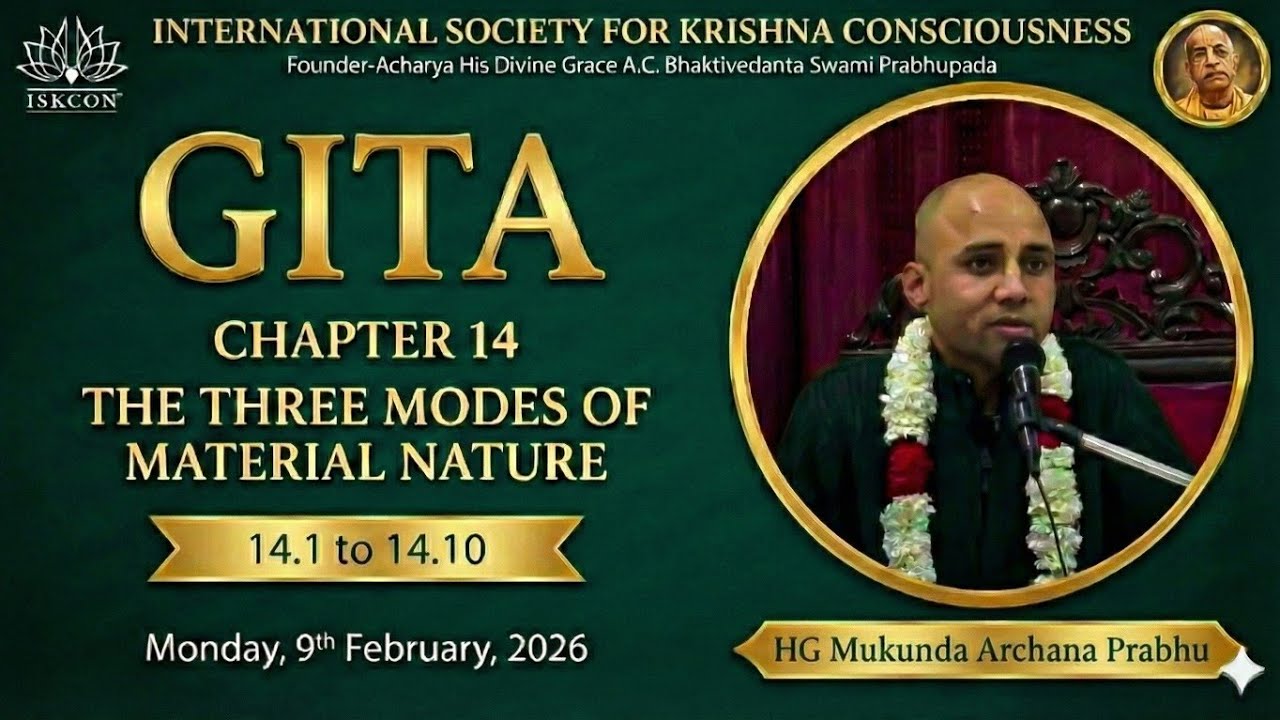 ISKCON

INTERNATIONAL SOCIETY FOR KRISHNA CONSCIOUSNESS
Founder-Acharya His Divine Grace A.C. Bhaktivedanta Swami Prabhupada

GITA

CHAPTER 14
THE THREE MODES OF MATERIAL NATURE

14.1 to 14.10

Monday, 9th February, 2026

HG Mukunda Archana Prabhu